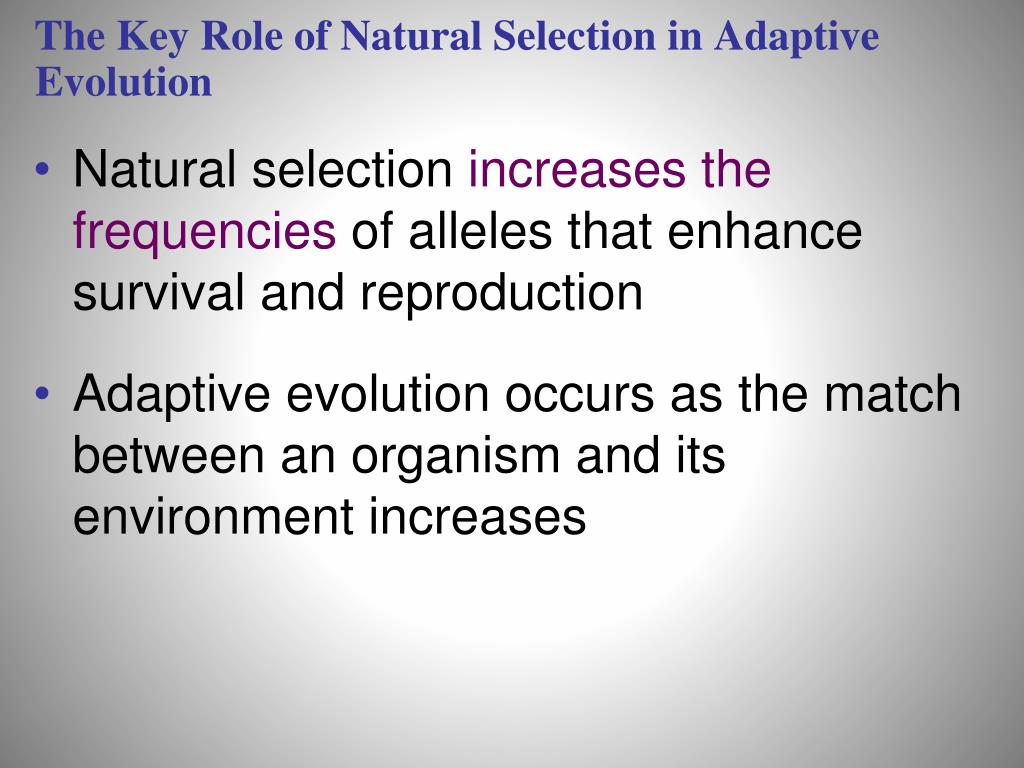 The Key Role of Natural Selection in Adaptive Evolution

• Natural selection increases the frequencies of alleles that enhance survival and reproduction

• Adaptive evolution occurs as the match between an organism and its environment increases